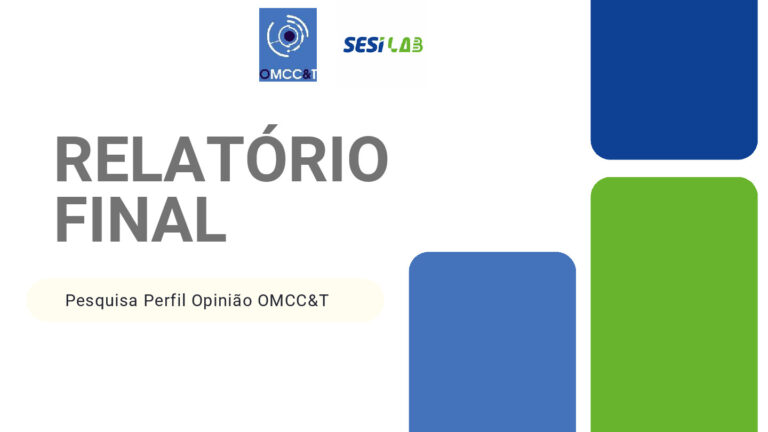 OMCC&T

SESI LAB

RELATÓRIO FINAL

Pesquisa Perfil Opinião OMCC&T